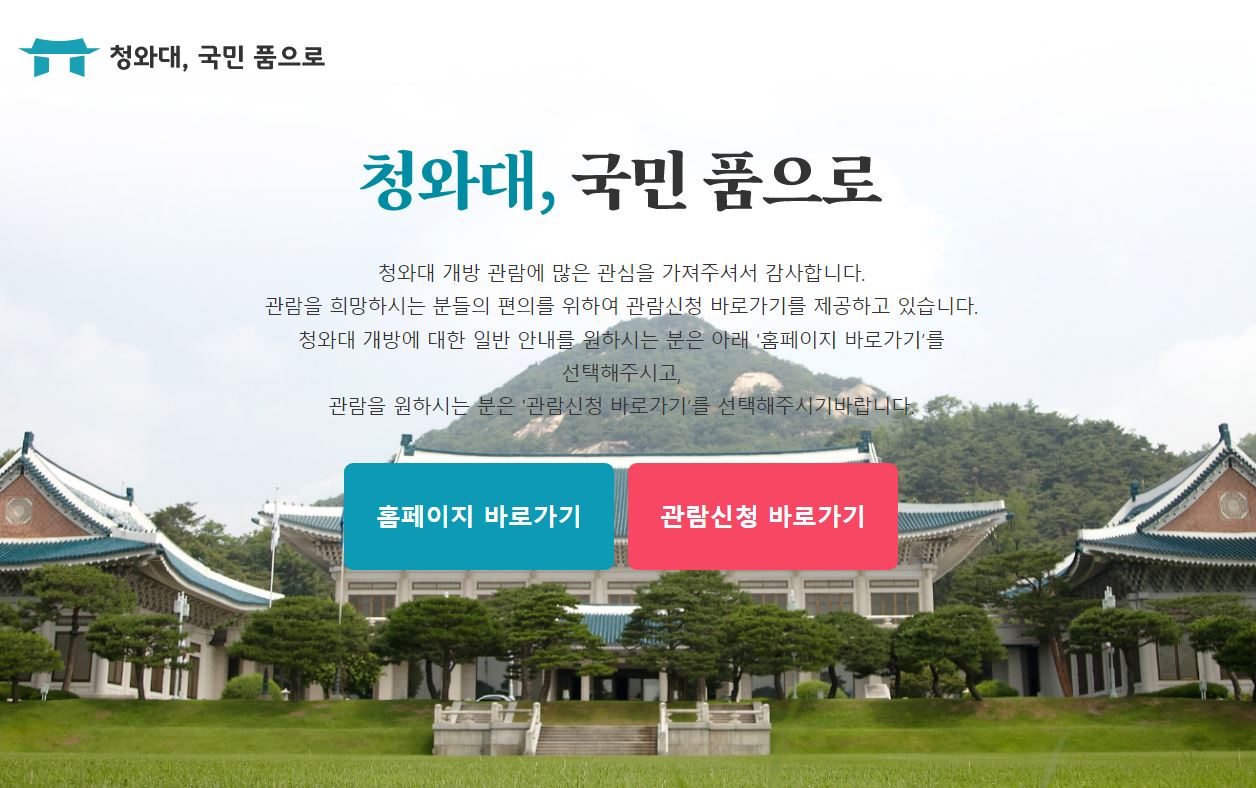 청와대, 국민 품으로

청와대, 국민 품으로

청와대 개방 관람에 많은 관심을 가져주셔서 감사합니다.
관람을 희망하시는 분들의 편의를 위하여 관람신청 바로가기를 제공하고 있습니다.
청와대 개방에 대한 일반 안내를 원하시는 분은 아래 '홈페이지 바로가기'를 선택해주시고,
관람을 원하시는 분은 '관람신청 바로가기'를 선택해주시기바랍니다.

홈페이지 바로가기

관람신청 바로가기